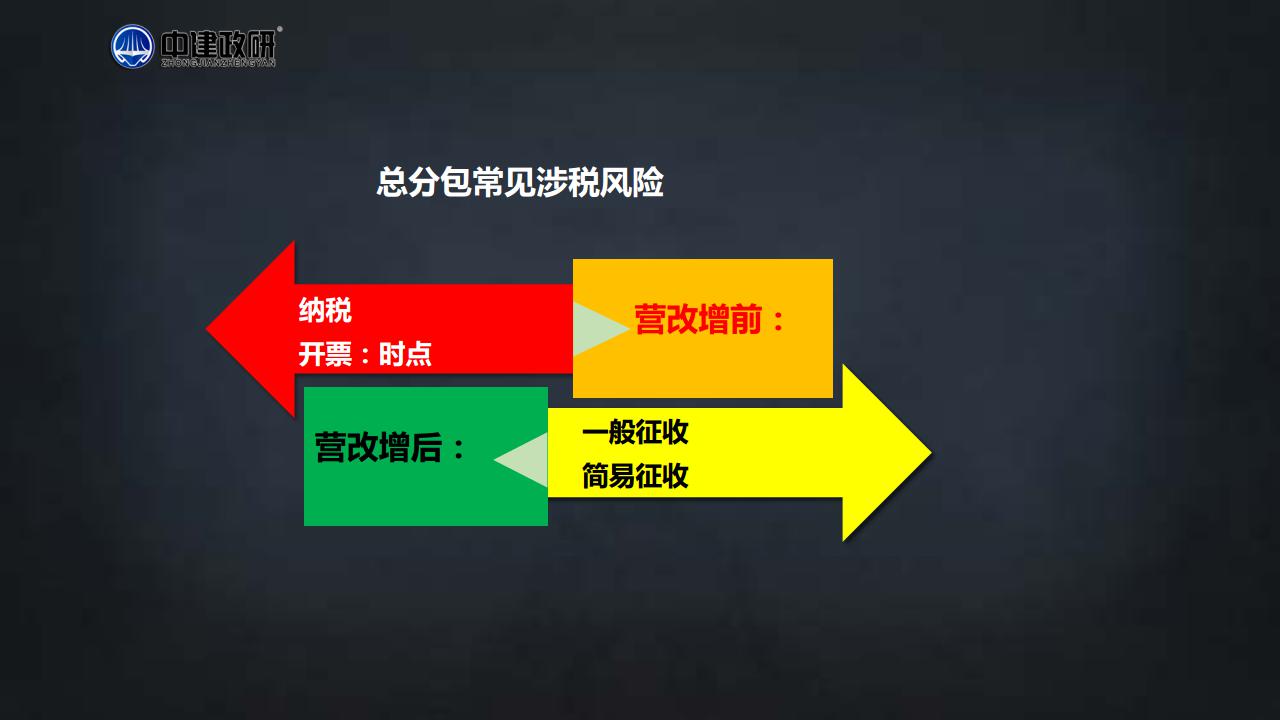 中建政研
ZHONGJIANZHENGYAN

总分包常见涉税风险

纳税
开票：时点

营改增前：

营改增后：

一般征收
简易征收